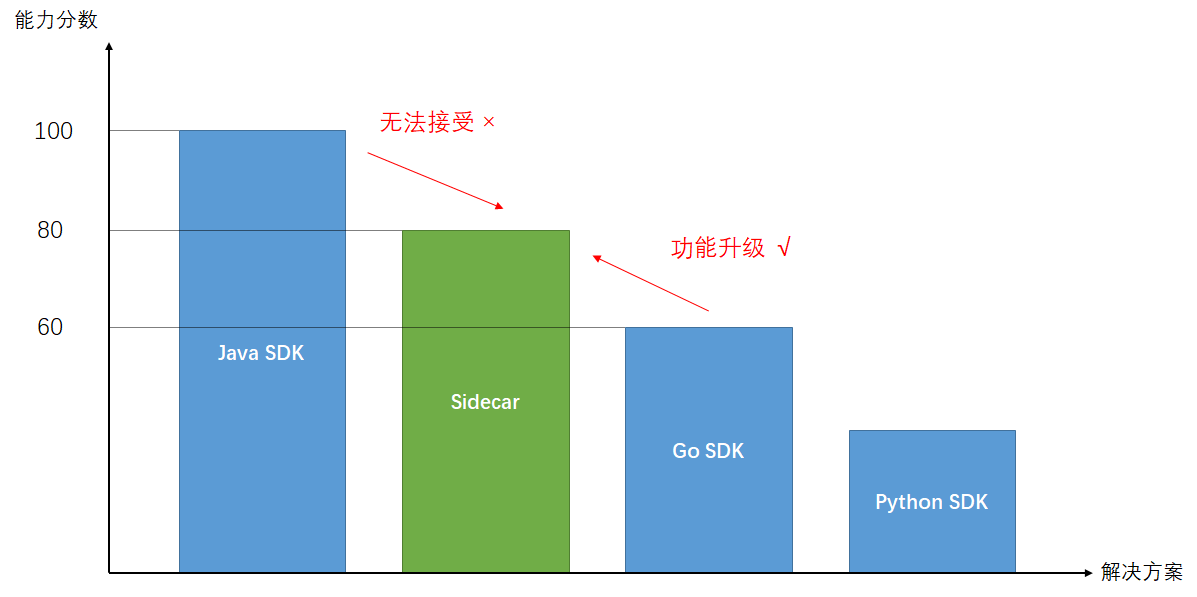 能力分数

100

80

60

无法接受 ×

功能升级 √

Java SDK

Sidecar

Go SDK

Python SDK

解决方案